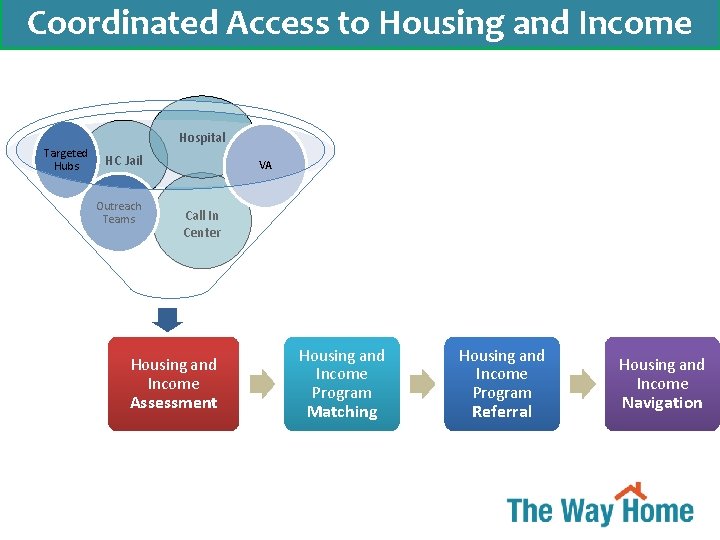 Coordinated Access to Housing and Income

Targeted Hubs

HC Jail

Hospital

VA

Outreach Teams

Call In Center

Housing and Income Assessment

Housing and Income Program Matching

Housing and Income Program Referral

Housing and Income Navigation

The Way Home